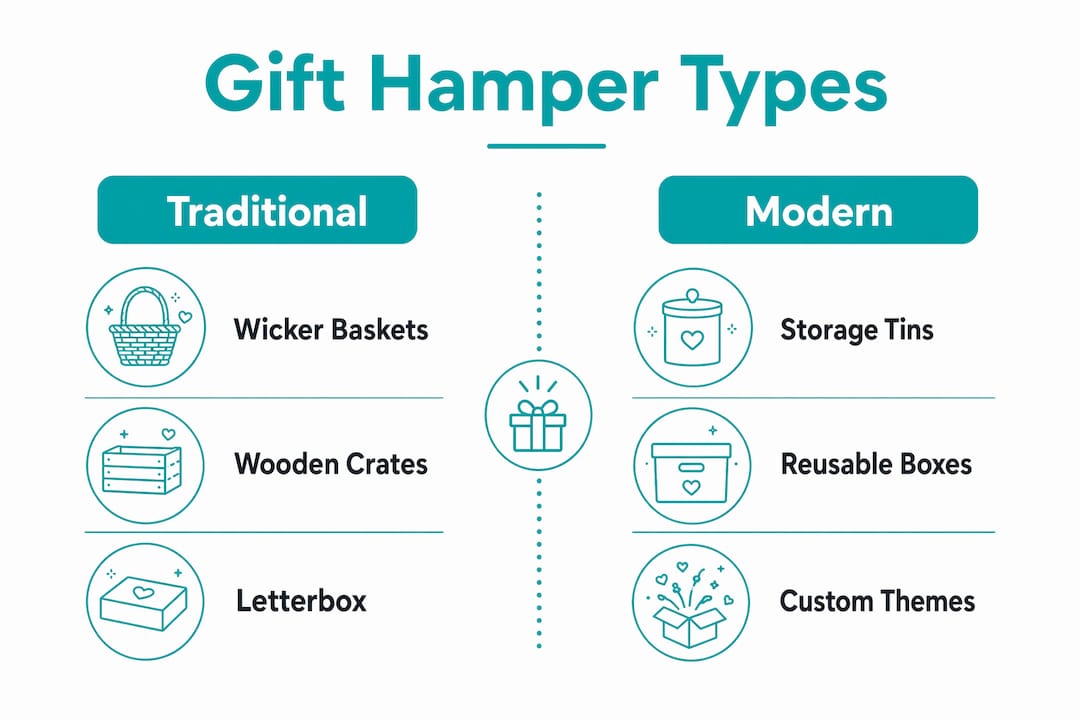 Gift Hamper Types

Traditional

Wicker Baskets

Wooden Crates

Letterbox

Modern

Storage Tins

Reusable Boxes

Custom Themes